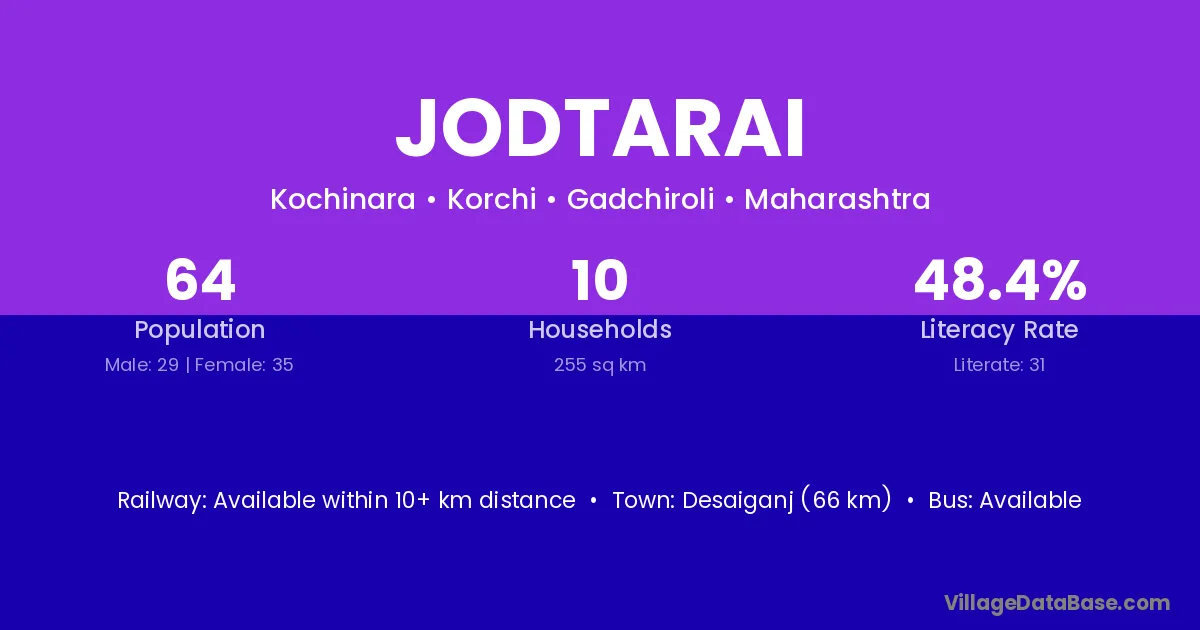 JODTARAI

Kochinara • Korchi • Gadchiroli • Maharashtra

64
Population
Male: 29 | Female: 35

10
Households
255 sq km

48.4%
Literacy Rate
Literate: 31

Railway: Available within 10+ km distance • Town: Desaiganj (66 km) • Bus: Available

VillageDataBase.com